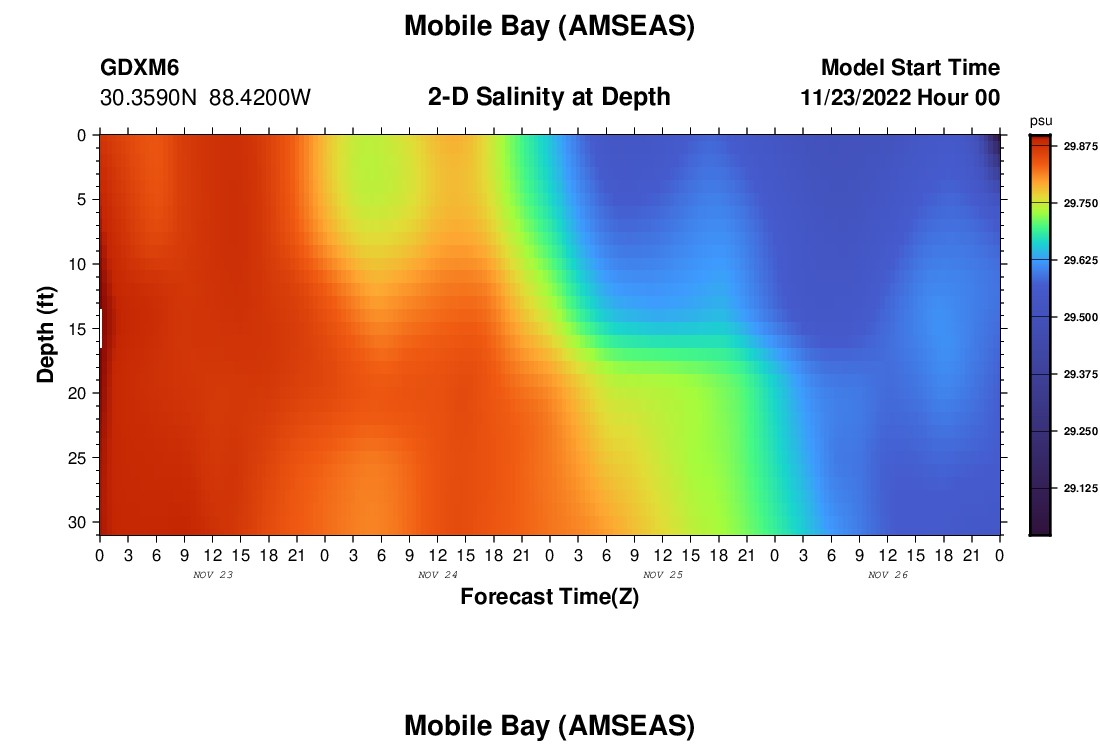 Mobile Bay (AMSEAS)

GDXM6
30.3590N 88.4200W

2-D Salinity at Depth

Model Start Time
11/23/2022 Hour 00

psu
29.875
29.750
29.625
29.500
29.375
29.250
29.125

Depth (ft)
0
5
10
15
20
25
30

0 3 6 9 12 15 18 21 0 3 6 9 12 15 18 21 0 3 6 9 12 15 18 21 0 3 6 9 12 15 18 21 0
NOV 23
NOV 24
NOV 25
NOV 26

Forecast Time(Z)

Mobile Bay (AMSEAS)